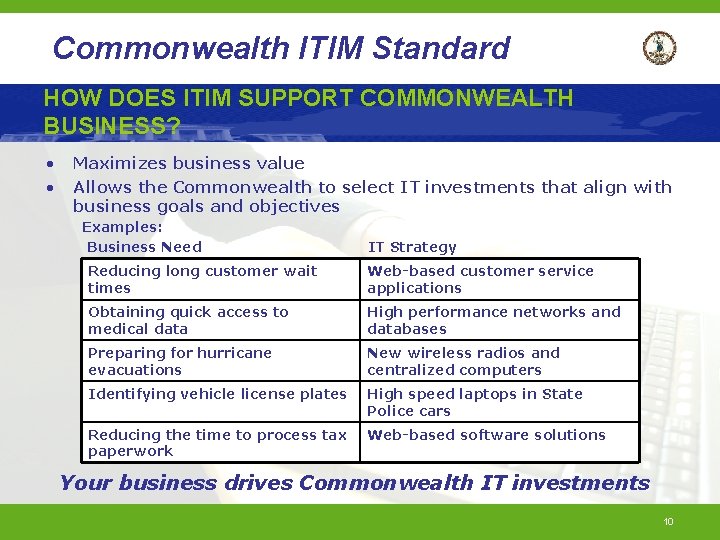 Commonwealth ITIM Standard

HOW DOES ITIM SUPPORT COMMONWEALTH BUSINESS?

• Maximizes business value
• Allows the Commonwealth to select IT investments that align with business goals and objectives

Examples:

| Business Need | IT Strategy |
|---|---|
| Reducing long customer wait times | Web-based customer service applications |
| Obtaining quick access to medical data | High performance networks and databases |
| Preparing for hurricane evacuations | New wireless radios and centralized computers |
| Identifying vehicle license plates | High speed laptops in State Police cars |
| Reducing the time to process tax paperwork | Web-based software solutions |

Your business drives Commonwealth IT investments

10